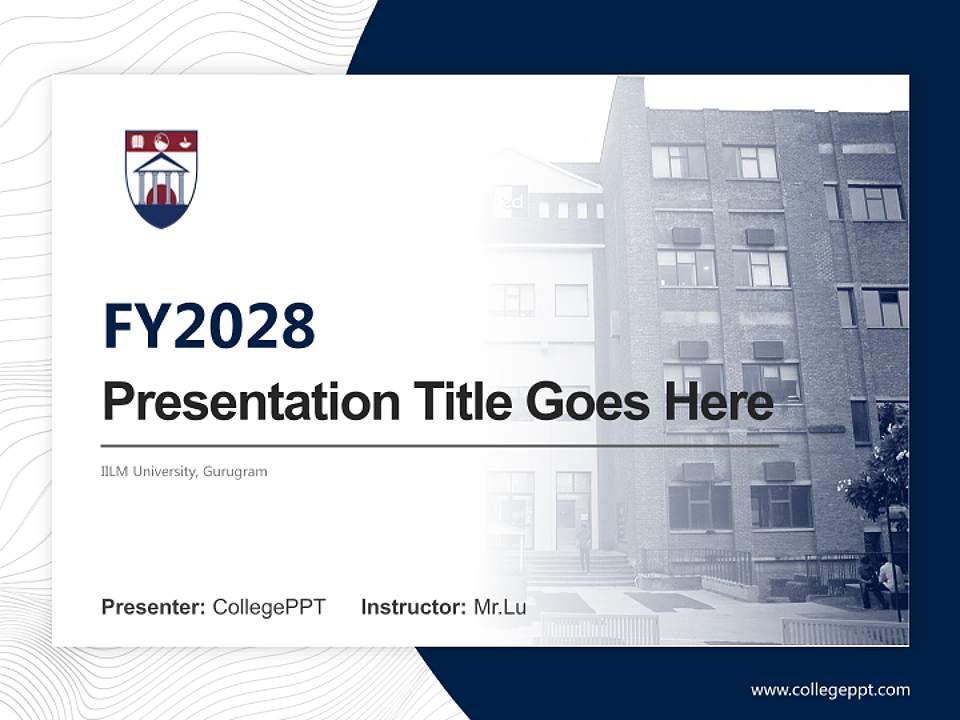 FY2028

Presentation Title Goes Here

IILM University, Gurugram

Presenter: CollegePPT Instructor: Mr.Lu

www.collegeppt.com